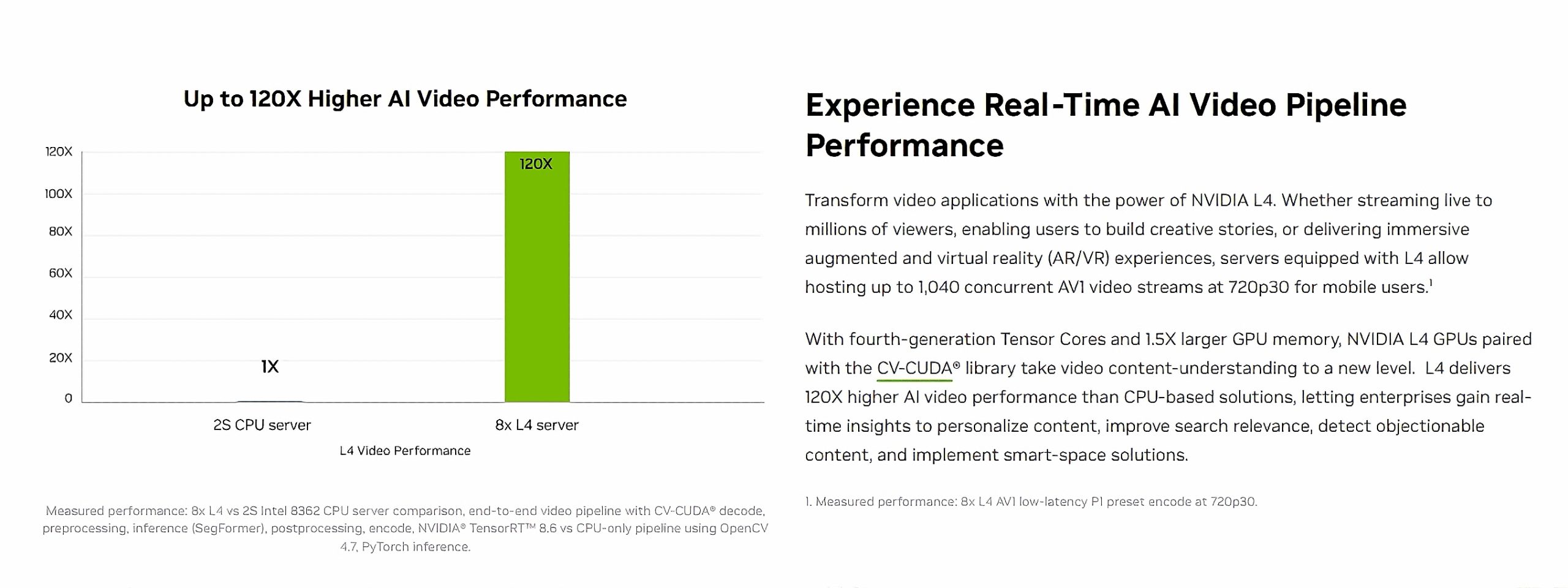 Up to 120X Higher AI Video Performance

120X
100X
80X
60X
40X
20X
0

1X
120X

2S CPU server
8x L4 server
L4 Video Performance

Measured performance: 8x L4 vs 2S Intel 8362 CPU server comparison, end-to-end video pipeline with CV-CUDA® decode, preprocessing, inference (SegFormer), postprocessing, encode, NVIDIA® TensorRT™ 8.6 vs CPU-only pipeline using OpenCV 4.7, PyTorch inference.

Experience Real-Time AI Video Pipeline Performance

Transform video applications with the power of NVIDIA L4. Whether streaming live to millions of viewers, enabling users to build creative stories, or delivering immersive augmented and virtual reality (AR/VR) experiences, servers equipped with L4 allow hosting up to 1,040 concurrent AV1 video streams at 720p30 for mobile users.$^1$

With fourth-generation Tensor Cores and 1.5X larger GPU memory, NVIDIA L4 GPUs paired with the CV-CUDA® library take video content-understanding to a new level. L4 delivers 120X higher AI video performance than CPU-based solutions, letting enterprises gain real-time insights to personalize content, improve search relevance, detect objectionable content, and implement smart-space solutions.

1. Measured performance: 8x L4 AV1 low-latency P1 preset encode at 720p30.